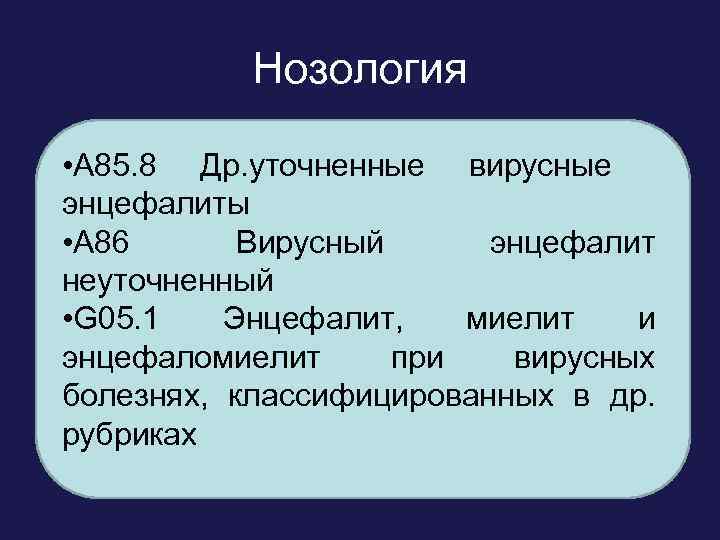 Нозология

•А85.8 Др.уточненные вирусные энцефалиты
•А86 Вирусный энцефалит неуточненный
•G05.1 Энцефалит, миелит и энцефаломиелит при вирусных болезнях, классифицированных в др. рубриках